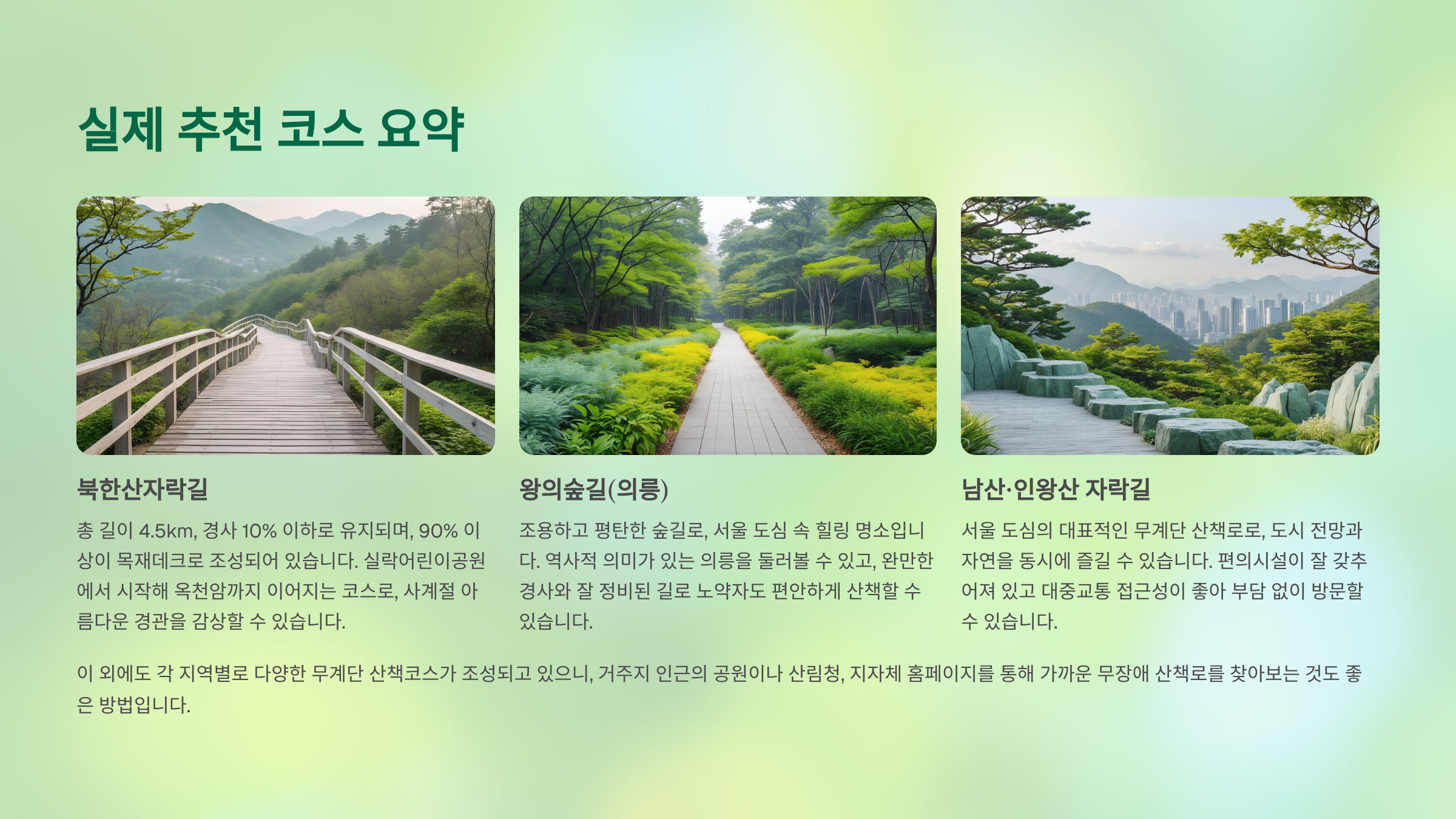 실제 추천 코스 요약

북한산자락길

총 길이 4.5km, 경사 10% 이하로 유지되며, 90% 이상이 목재데크로 조성되어 있습니다. 실락어린이공원에서 시작해 옥천암까지 이어지는 코스로, 사계절 아름다운 경관을 감상할 수 있습니다.

왕의숲길(의릉)

조용하고 평탄한 숲길로, 서울 도심 속 힐링 명소입니다. 역사적 의미가 있는 의릉을 둘러볼 수 있고, 완만한 경사와 잘 정비된 길로 노약자도 편안하게 산책할 수 있습니다.

남산·인왕산 자락길

서울 도심의 대표적인 무계단 산책로로, 도시 전망과 자연을 동시에 즐길 수 있습니다. 편의시설이 잘 갖추어져 있고 대중교통 접근성이 좋아 부담 없이 방문할 수 있습니다.

이 외에도 각 지역별로 다양한 무계단 산책코스가 조성되고 있으니, 거주지 인근의 공원이나 산림청, 지자체 홈페이지를 통해 가까운 무장애 산책로를 찾아보는 것도 좋은 방법입니다.